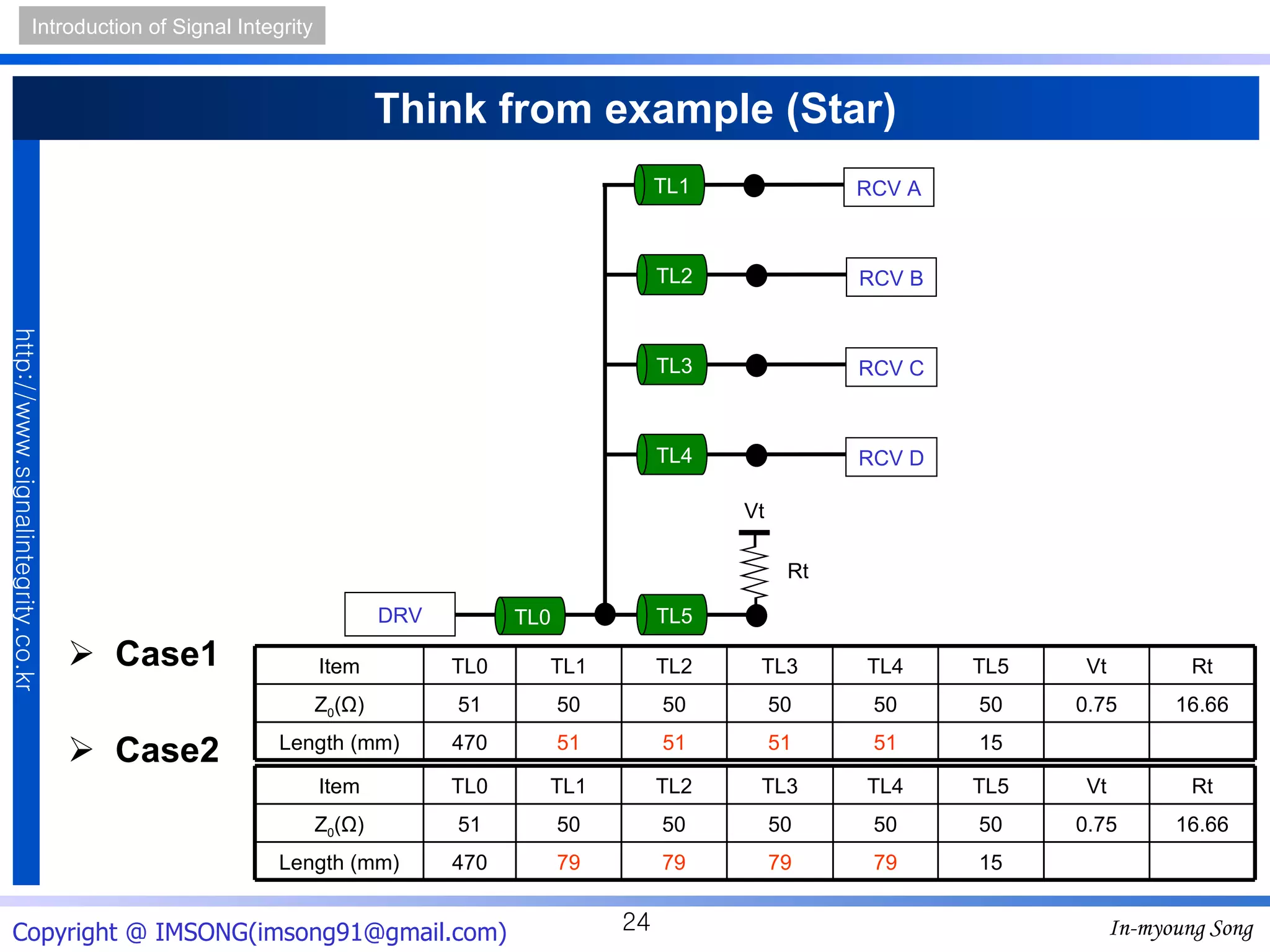 Introduction of Signal Integrity

Think from example (Star)

http://www.signalintegrity.co.kr

TL1 RCV A
TL2 RCV B
TL3 RCV C
TL4 RCV D
Vt
Rt
DRV TL0 TL5

➢ Case1

| Item | TL0 | TL1 | TL2 | TL3 | TL4 | TL5 | Vt | Rt |
|---|---|---|---|---|---|---|---|---|
| $Z_0(\Omega)$ | 51 | 50 | 50 | 50 | 50 | 50 | 0.75 | 16.66 |
| Length (mm) | 470 | 51 | 51 | 51 | 51 | 15 | | |

➢ Case2

| Item | TL0 | TL1 | TL2 | TL3 | TL4 | TL5 | Vt | Rt |
|---|---|---|---|---|---|---|---|---|
| $Z_0(\Omega)$ | 51 | 50 | 50 | 50 | 50 | 50 | 0.75 | 16.66 |
| Length (mm) | 470 | 79 | 79 | 79 | 79 | 15 | | |

Copyright @ IMSONG(imsong91@gmail.com)
24
In-myoung Song